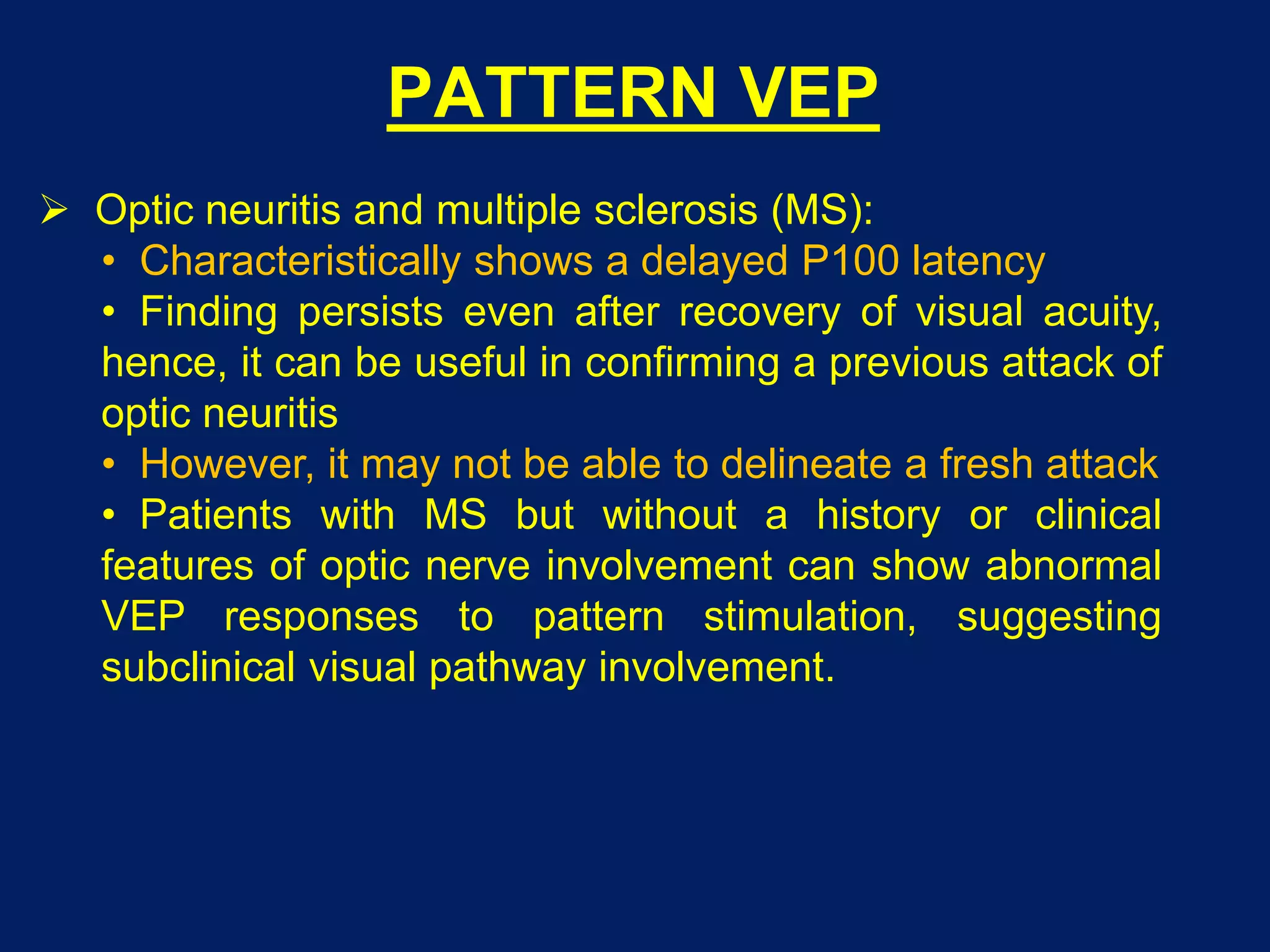 PATTERN VEP

➢ Optic neuritis and multiple sclerosis (MS):
• Characteristically shows a delayed P100 latency
• Finding persists even after recovery of visual acuity, hence, it can be useful in confirming a previous attack of optic neuritis
• However, it may not be able to delineate a fresh attack
• Patients with MS but without a history or clinical features of optic nerve involvement can show abnormal VEP responses to pattern stimulation, suggesting subclinical visual pathway involvement.